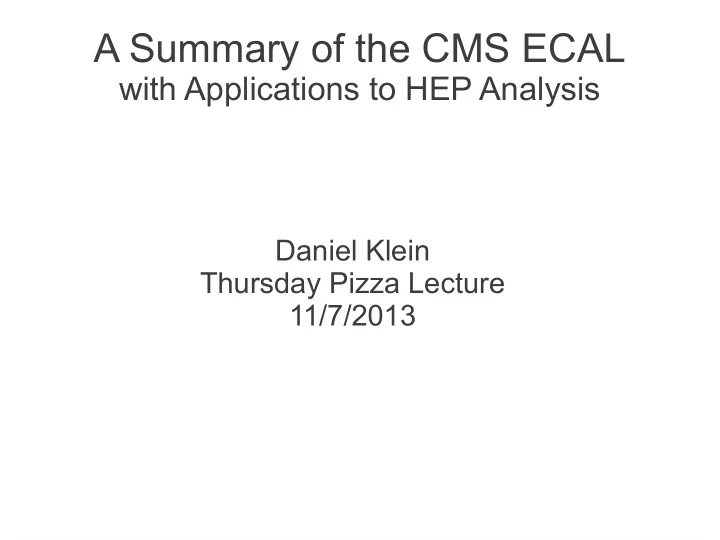 A Summary of the CMS ECAL
with Applications to HEP Analysis

Daniel Klein
Thursday Pizza Lecture
11/7/2013